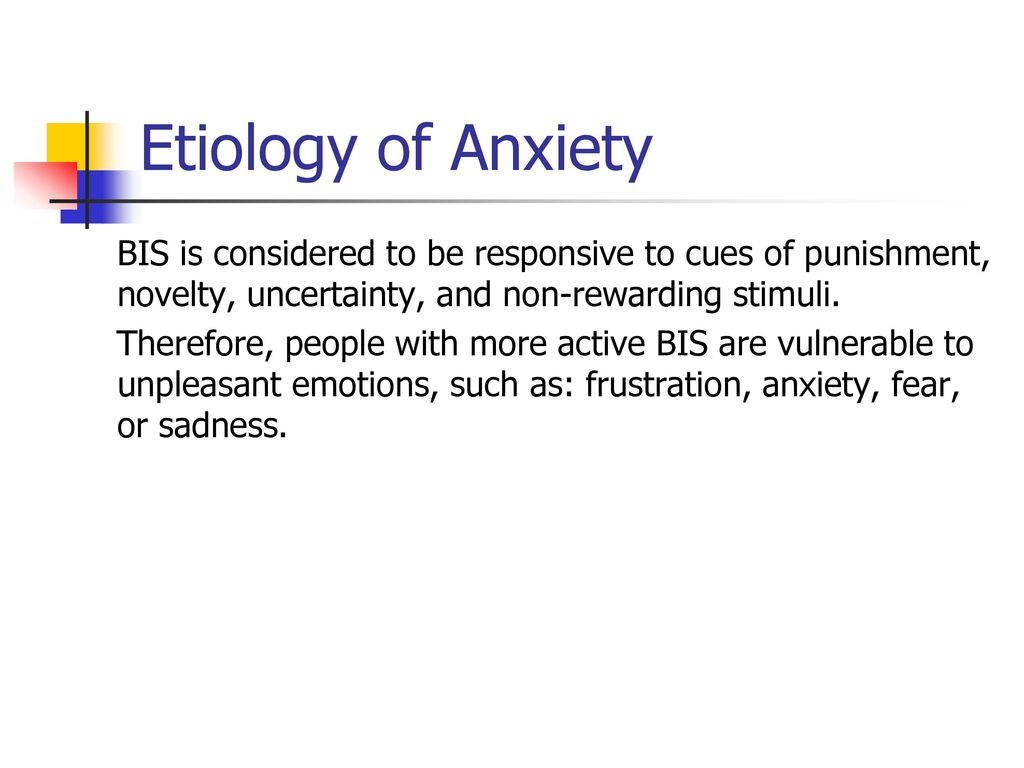 Etiology of Anxiety

BIS is considered to be responsive to cues of punishment, novelty, uncertainty, and non-rewarding stimuli.

Therefore, people with more active BIS are vulnerable to unpleasant emotions, such as: frustration, anxiety, fear, or sadness.